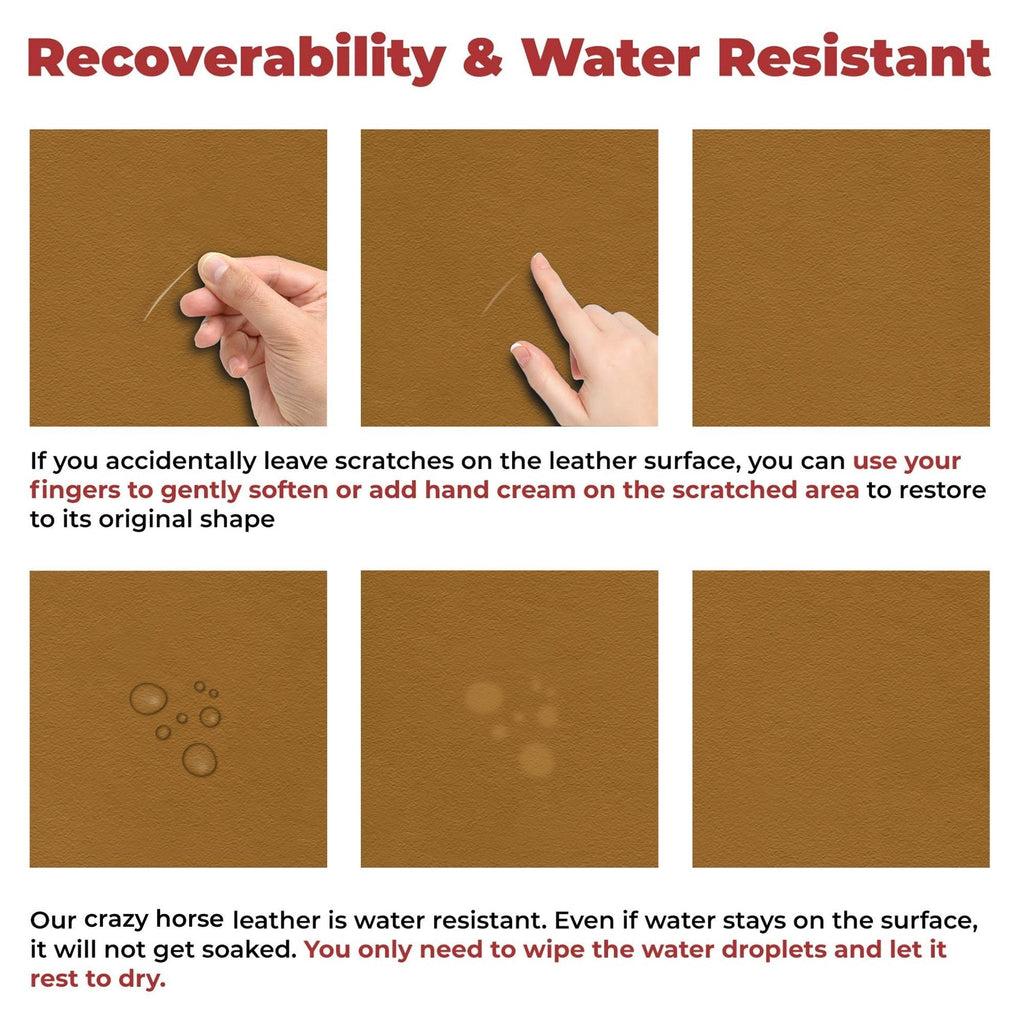 Recoverability & Water Resistant

If you accidentally leave scratches on the leather surface, you can use your fingers to gently soften or add hand cream on the scratched area to restore to its original shape

Our crazy horse leather is water resistant. Even if water stays on the surface, it will not get soaked. You only need to wipe the water droplets and let it rest to dry.